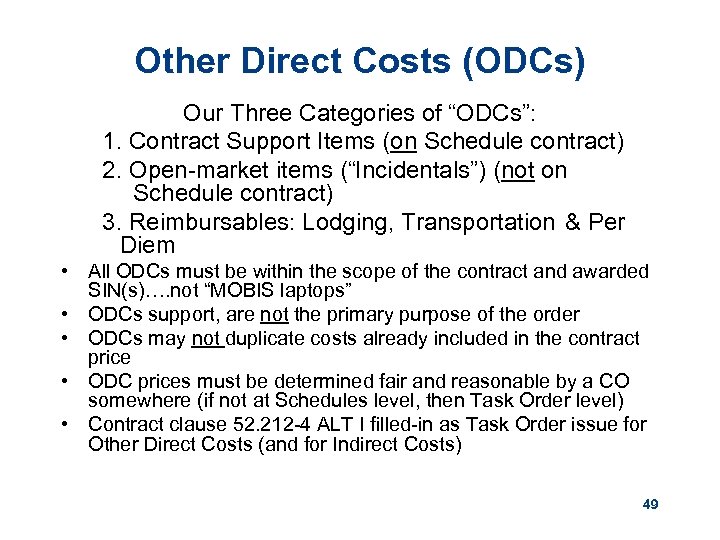 Other Direct Costs (ODCs)

Our Three Categories of “ODCs”:

1. Contract Support Items (on Schedule contract)

2. Open-market items (“Incidentals”) (not on Schedule contract)

3. Reimbursables: Lodging, Transportation & Per Diem

• All ODCs must be within the scope of the contract and awarded SIN(s)….not “MOBIS laptops”
• ODCs support, are not the primary purpose of the order
• ODCs may not duplicate costs already included in the contract price
• ODC prices must be determined fair and reasonable by a CO somewhere (if not at Schedules level, then Task Order level)
• Contract clause 52.212-4 ALT I filled-in as Task Order issue for Other Direct Costs (and for Indirect Costs)

49